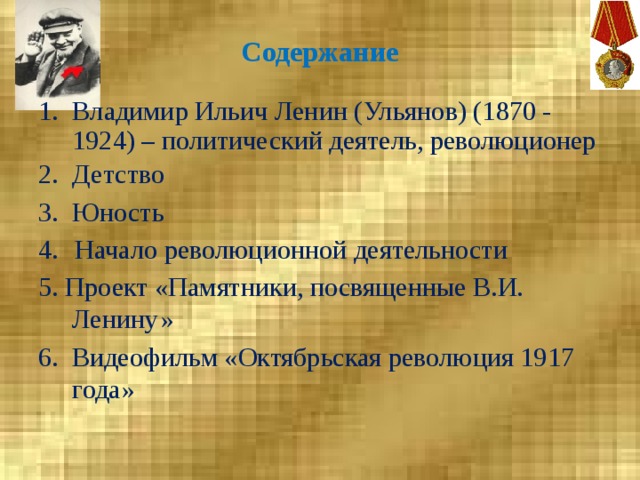 Содержание

1. Владимир Ильич Ленин (Ульянов) (1870 - 1924) – политический деятель, революционер

2. Детство

3. Юность

4. Начало революционной деятельности

5. Проект «Памятники, посвященные В.И. Ленину»

6. Видеофильм «Октябрьская революция 1917 года»